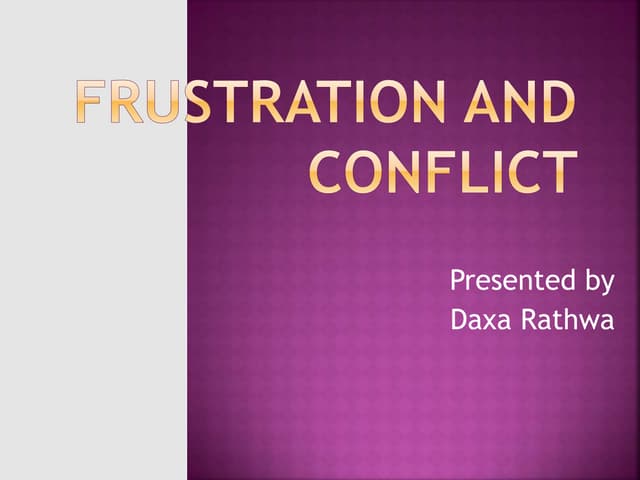 FRUSTRATION AND CONFLICT

Presented by
Daxa Rathwa